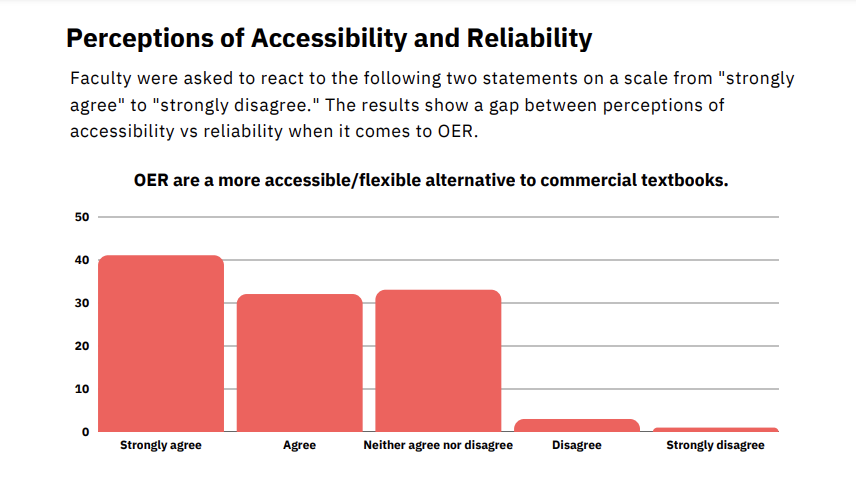 Perceptions of Accessibility and Reliability

Faculty were asked to react to the following two statements on a scale from "strongly agree" to "strongly disagree." The results show a gap between perceptions of accessibility vs reliability when it comes to OER.

OER are a more accessible/flexible alternative to commercial textbooks.

50
40
30
20
10
0

Strongly agree
Agree
Neither agree nor disagree
Disagree
Strongly disagree